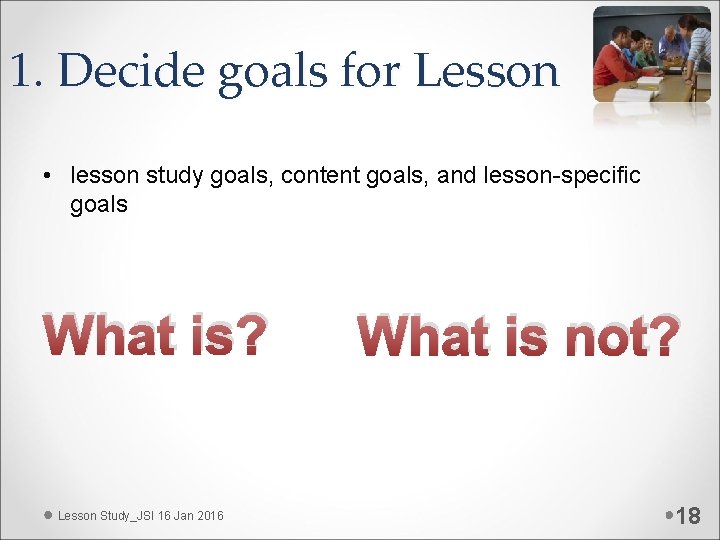 1. Decide goals for Lesson

• lesson study goals, content goals, and lesson-specific goals

What is?

What is not?

Lesson Study_JSI 16 Jan 2016

18